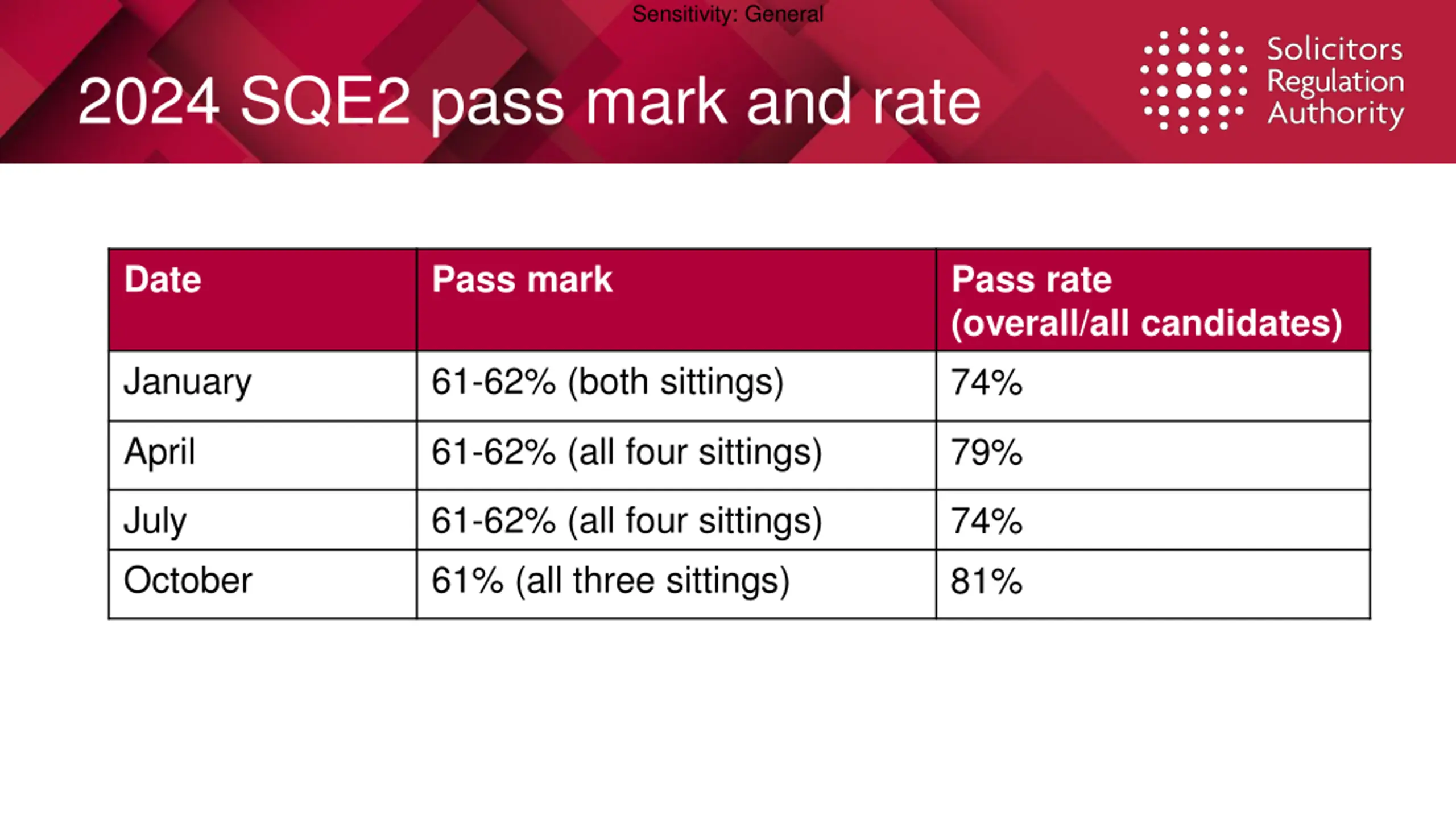 Sensitivity: General

2024 SQE2 pass mark and rate

Solicitors Regulation Authority

| Date | Pass mark | Pass rate (overall/all candidates) |
|---|---|---|
| January | 61-62% (both sittings) | 74% |
| April | 61-62% (all four sittings) | 79% |
| July | 61-62% (all four sittings) | 74% |
| October | 61% (all three sittings) | 81% |